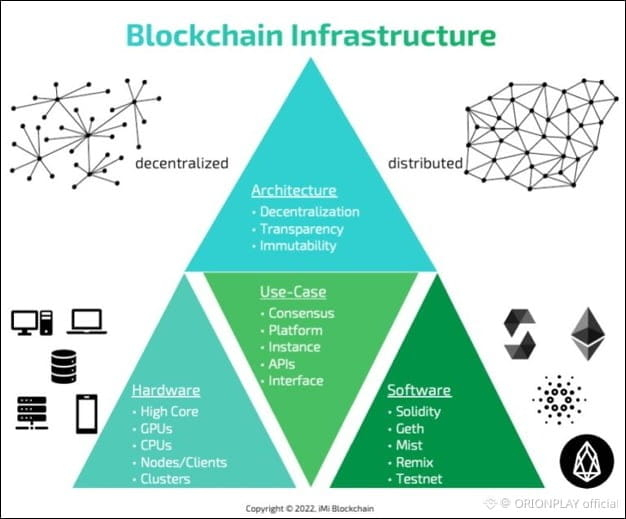 Blockchain Infrastructure

decentralized

distributed

Architecture
• Decentralization
• Transparency
• Immutability

Use-Case
• Consensus
• Platform
• Instance
• APIs
• Interface

Hardware
• High Core
• GPUs
• CPUs
• Nodes/Clients
• Clusters

Software
• Solidity
• Geth
• Mist
• Remix
• Testnet

Copyright © 2022. iMi Blockchain

@ ORIONPLAY official